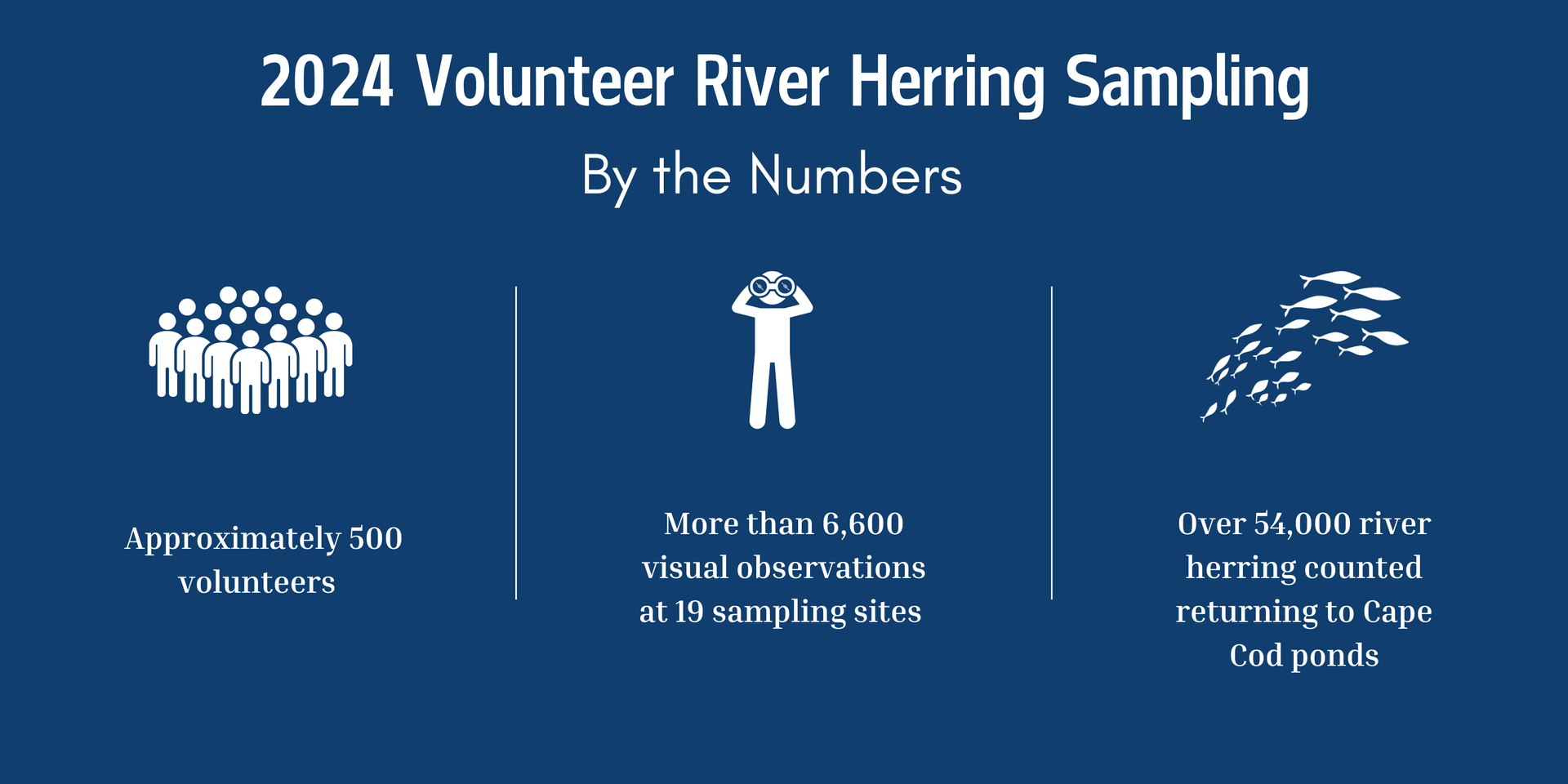 2024 Volunteer River Herring Sampling

By the Numbers

Approximately 500 volunteers

More than 6,600 visual observations at 19 sampling sites

Over 54,000 river herring counted returning to Cape Cod ponds